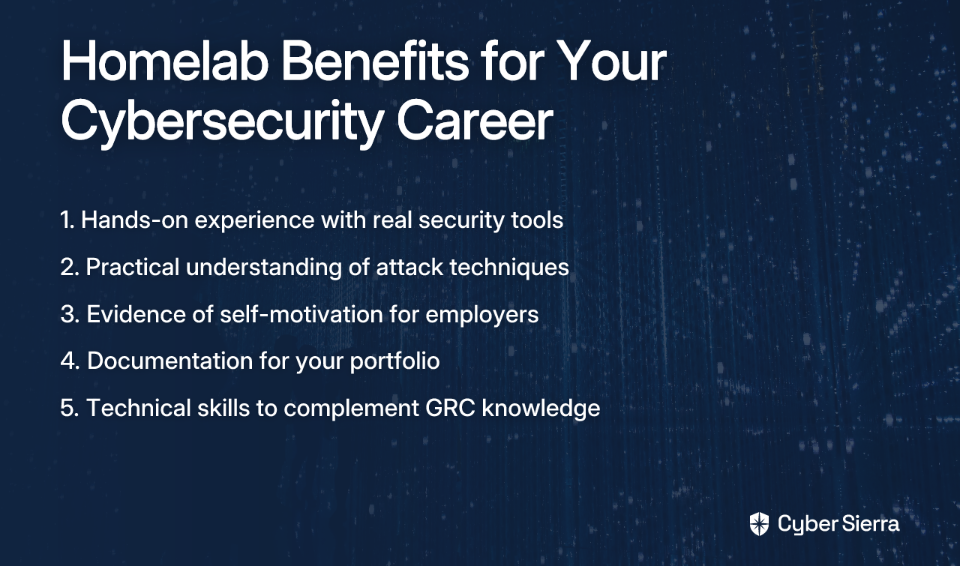 Homelab Benefits for Your Cybersecurity Career

1. Hands-on experience with real security tools
2. Practical understanding of attack techniques
3. Evidence of self-motivation for employers
4. Documentation for your portfolio
5. Technical skills to complement GRC knowledge

Cyber Sierra